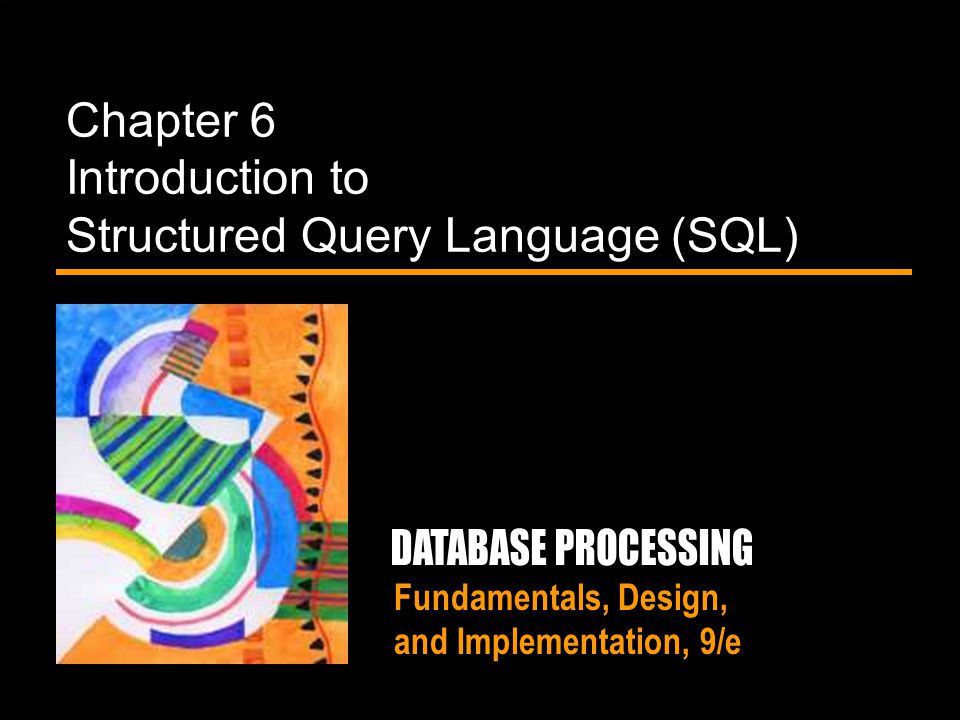 Chapter 6
Introduction to
Structured Query Language (SQL)

DATABASE PROCESSING
Fundamentals, Design, and Implementation, 9/e